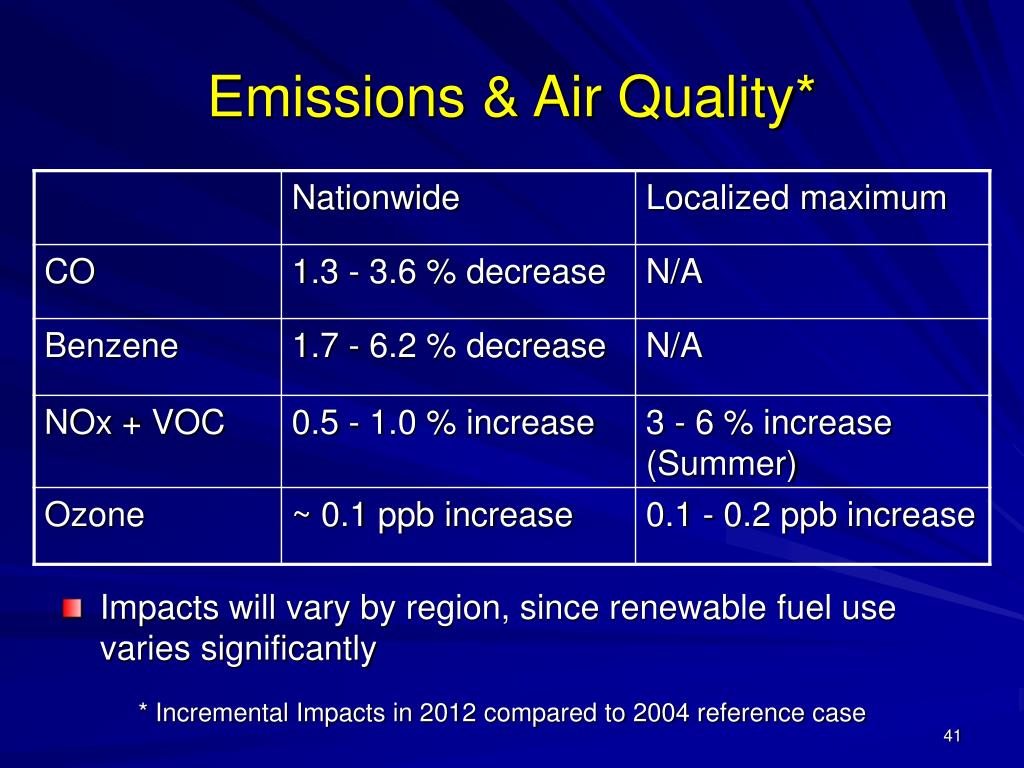 Emissions & Air Quality*

| | Nationwide | Localized maximum |
|---|---|---|
| CO | 1.3 - 3.6 % decrease | N/A |
| Benzene | 1.7 - 6.2 % decrease | N/A |
| NOx + VOC | 0.5 - 1.0 % increase | 3 - 6 % increase (Summer) |
| Ozone | ~ 0.1 ppb increase | 0.1 - 0.2 ppb increase |

Impacts will vary by region, since renewable fuel use varies significantly

* Incremental Impacts in 2012 compared to 2004 reference case

41